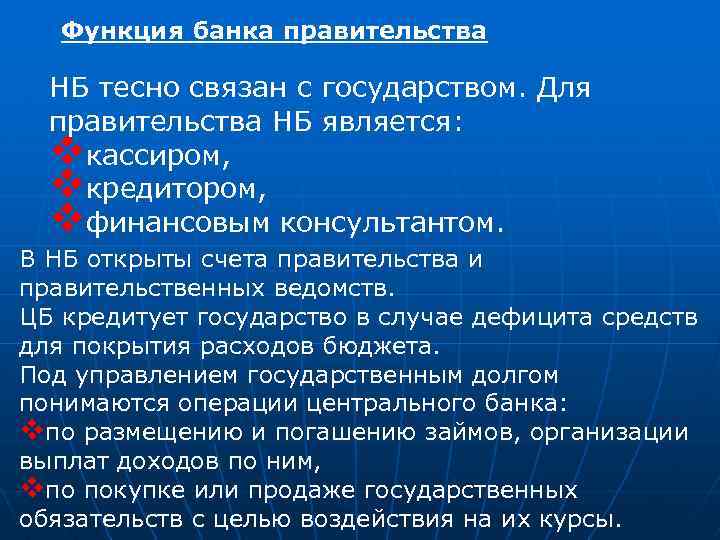 Функция банка правительства

НБ тесно связан с государством. Для правительства НБ является:
❖кассиром,
❖кредитором,
❖финансовым консультантом.

В НБ открыты счета правительства и правительственных ведомств.
ЦБ кредитует государство в случае дефицита средств для покрытия расходов бюджета.
Под управлением государственным долгом понимаются операции центрального банка:
❖по размещению и погашению займов, организации выплат доходов по ним,
❖по покупке или продаже государственных обязательств с целью воздействия на их курсы.